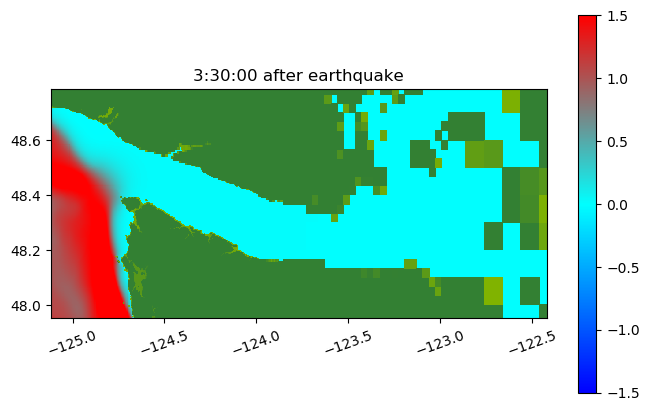 3:30:00 after earthquake

48.6
48.4
48.2
48.0

−125.0
−124.5
−124.0
−123.5
−123.0
−122.5

1.5
1.0
0.5
0.0
−0.5
−1.0
−1.5